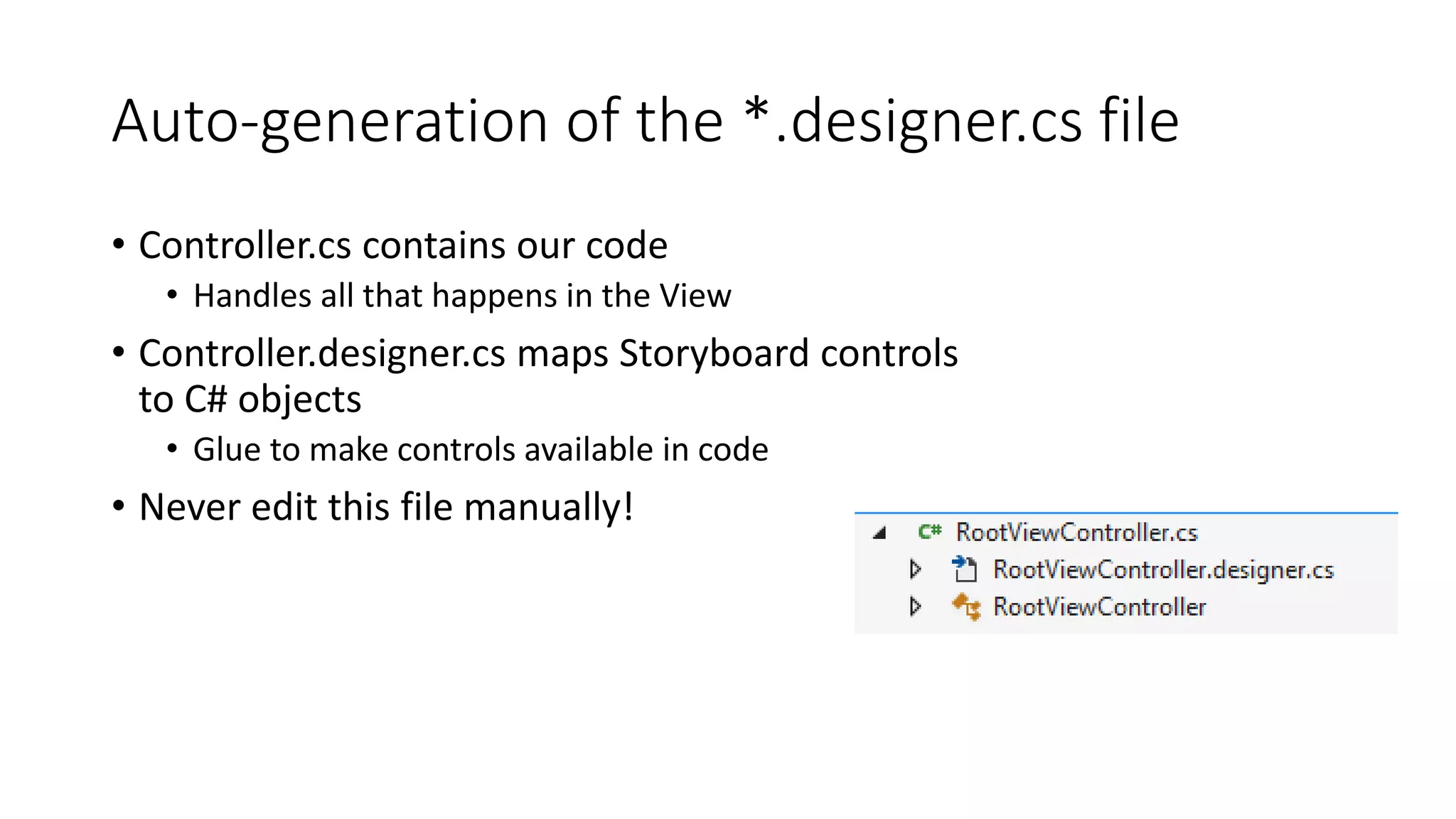 Auto-generation of the *.designer.cs file

• Controller.cs contains our code
  • Handles all that happens in the View
• Controller.designer.cs maps Storyboard controls to C# objects
  • Glue to make controls available in code
• Never edit this file manually!

C# RootViewController.cs
RootViewController.designer.cs
RootViewController